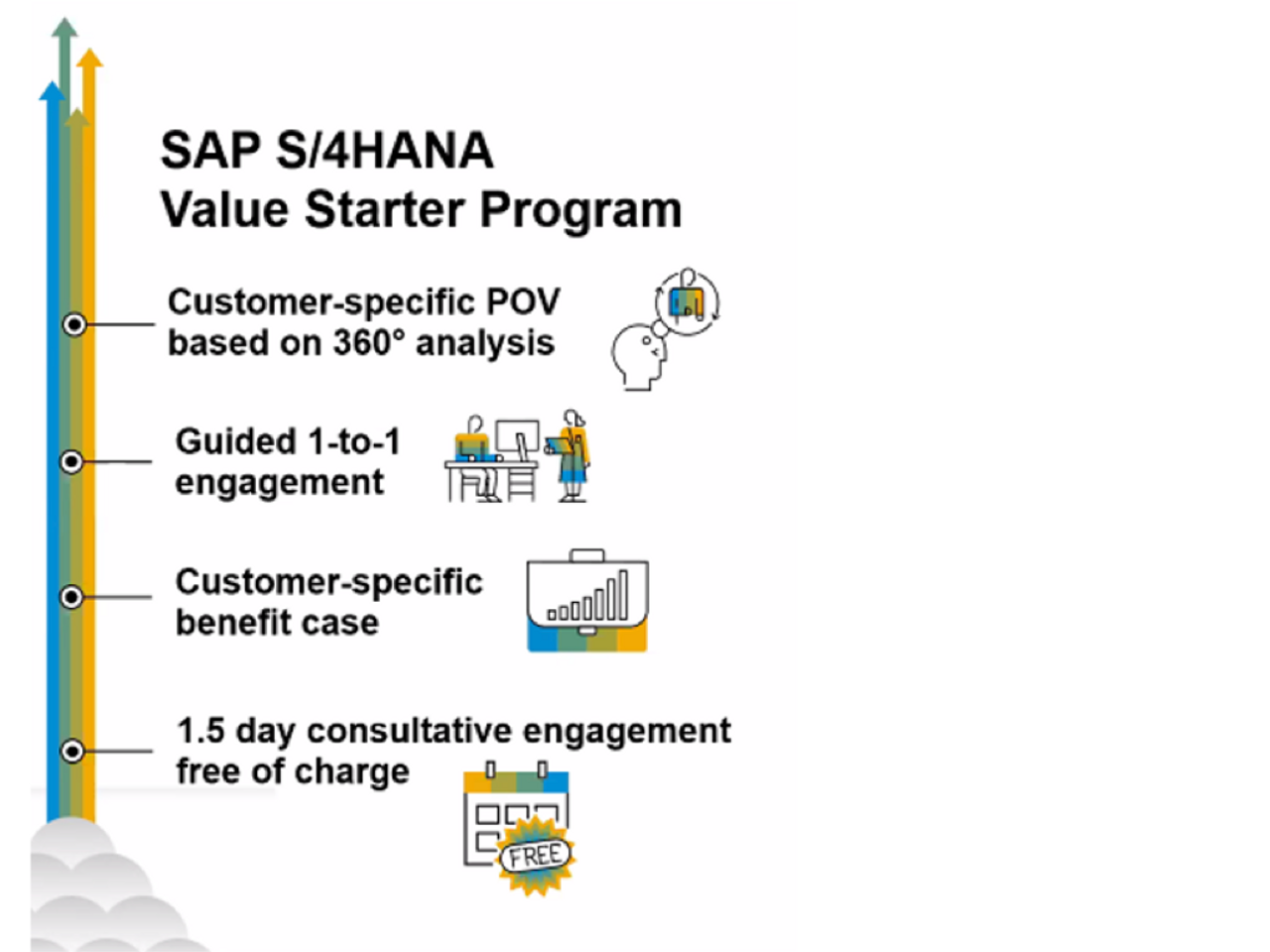 SAP S/4HANA
Value Starter Program

Customer-specific POV based on 360° analysis

Guided 1-to-1 engagement

Customer-specific benefit case

1.5 day consultative engagement free of charge

FREE